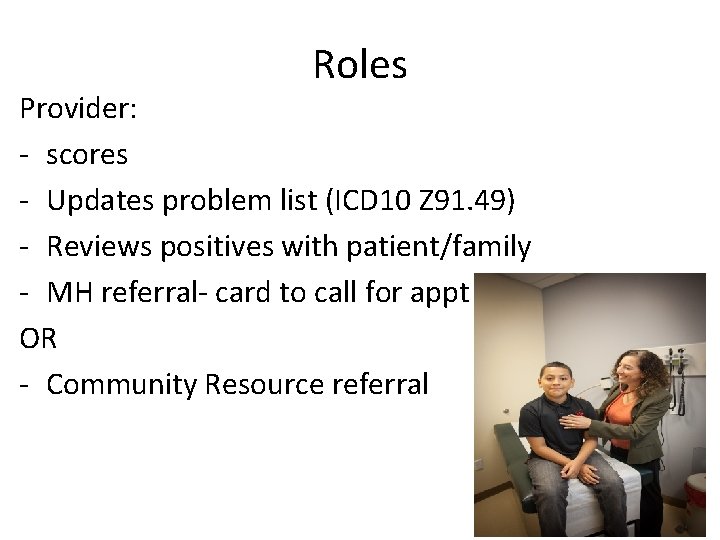 Roles

Provider:

- scores
- Updates problem list (ICD10 Z91.49)
- Reviews positives with patient/family
- MH referral- card to call for appt

OR

- Community Resource referral